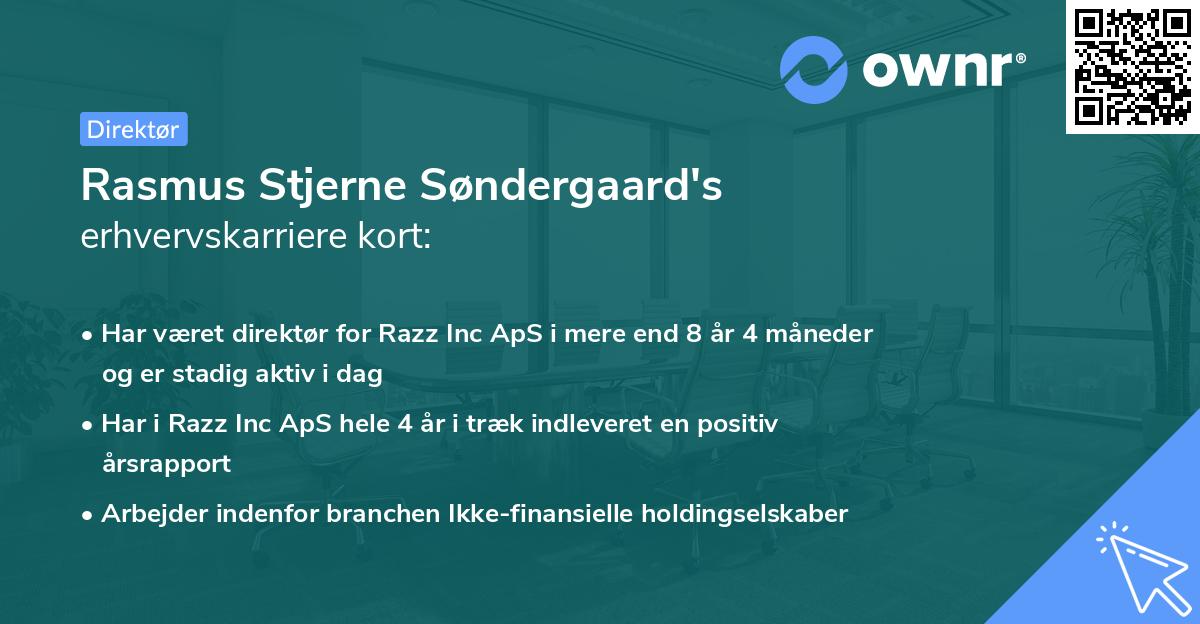 ownr®

Direktør

Rasmus Stjerne Søndergaard's
erhvervskarriere kort:

• Har været direktør for Razz Inc ApS i mere end 8 år 4 måneder og er stadig aktiv i dag
• Har i Razz Inc ApS hele 4 år i træk indleveret en positiv årsrapport
• Arbejder indenfor branchen Ikke-finansielle holdingselskaber